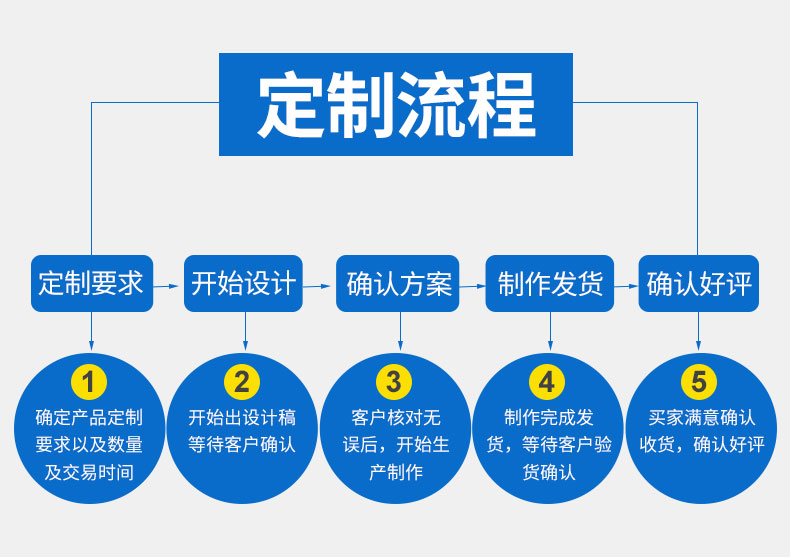 定制流程

定制要求

开始设计

确认方案

制作发货

确认好评

1
确定产品定制要求以及数量及交易时间

2
开始出设计稿等待客户确认

3
客户核对无误后，开始生产制作

4
制作完成发货，等待客户验货确认

5
买家满意确认收货，确认好评